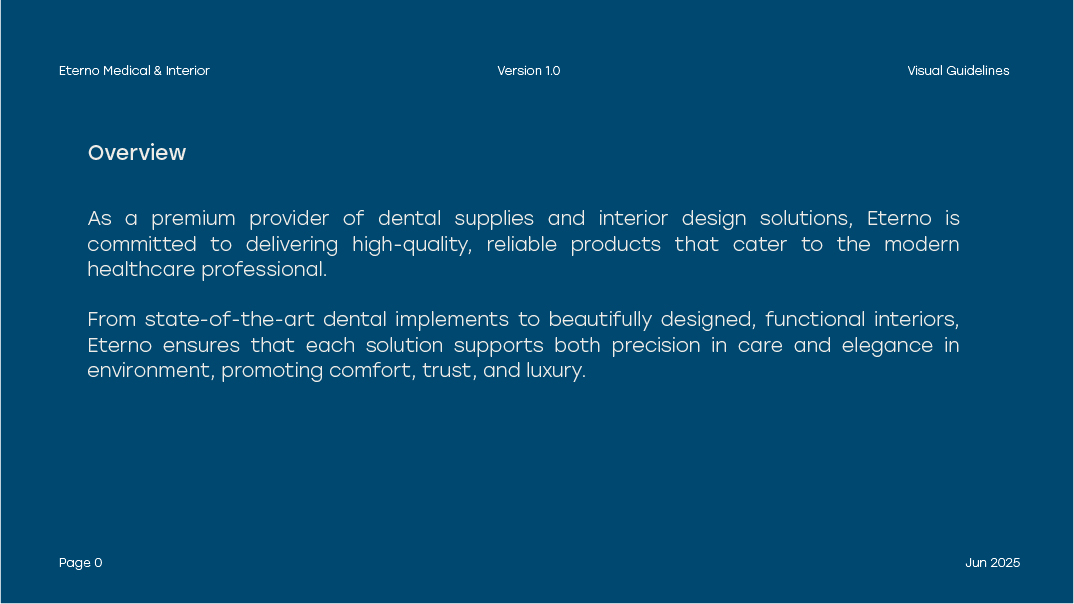 Eterno Medical & Interior

Version 1.0

Visual Guidelines

Overview

As a premium provider of dental supplies and interior design solutions, Eterno is committed to delivering high-quality, reliable products that cater to the modern healthcare professional.

From state-of-the-art dental implements to beautifully designed, functional interiors, Eterno ensures that each solution supports both precision in care and elegance in environment, promoting comfort, trust, and luxury.

Page 0

Jun 2025